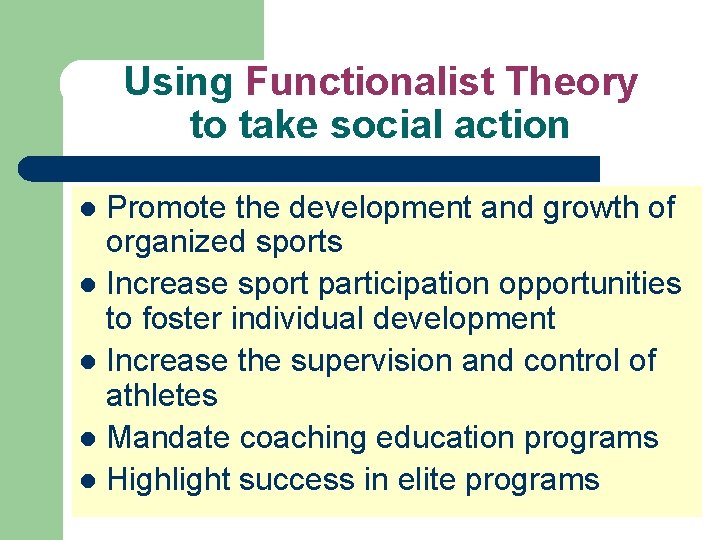 Using Functionalist Theory to take social action

- Promote the development and growth of organized sports
- Increase sport participation opportunities to foster individual development
- Increase the supervision and control of athletes
- Mandate coaching education programs
- Highlight success in elite programs